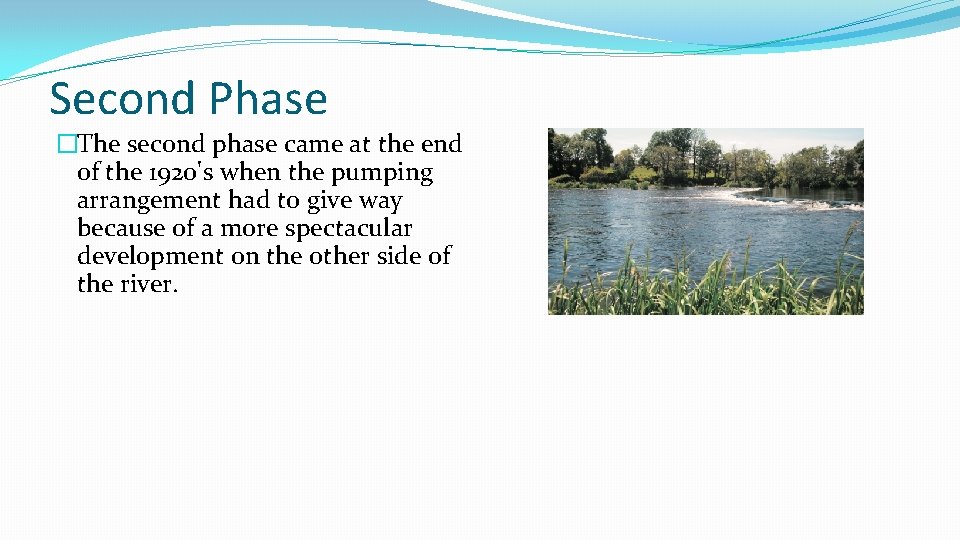 Second Phase

�The second phase came at the end of the 1920's when the pumping arrangement had to give way because of a more spectacular development on the other side of the river.